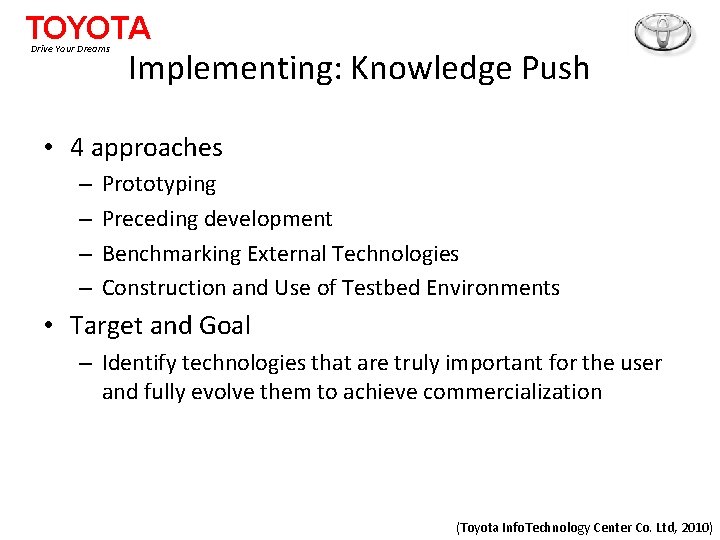 TOYOTA
Drive Your Dreams

Implementing: Knowledge Push

• 4 approaches
– Prototyping
– Preceding development
– Benchmarking External Technologies
– Construction and Use of Testbed Environments

• Target and Goal
– Identify technologies that are truly important for the user and fully evolve them to achieve commercialization

(Toyota InfoTechnology Center Co. Ltd, 2010)